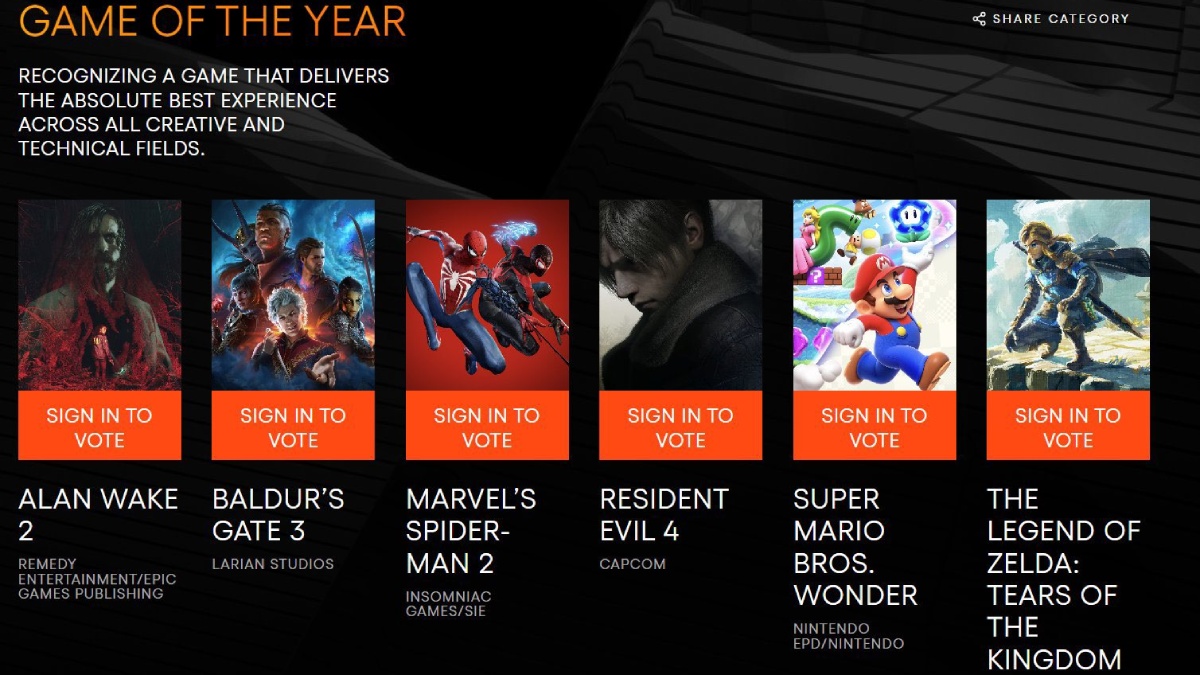 GAME OF THE YEAR

SHARE CATEGORY

RECOGNIZING A GAME THAT DELIVERS THE ABSOLUTE BEST EXPERIENCE ACROSS ALL CREATIVE AND TECHNICAL FIELDS.

SIGN IN TO VOTE

ALAN WAKE 2

REMEDY ENTERTAINMENT/EPIC GAMES PUBLISHING

SIGN IN TO VOTE

BALDUR'S GATE 3

LARIAN STUDIOS

SIGN IN TO VOTE

MARVEL'S SPIDER-MAN 2

INSOMNIAC GAMES/SIE

SIGN IN TO VOTE

RESIDENT EVIL 4

CAPCOM

SIGN IN TO VOTE

SUPER MARIO BROS. WONDER

NINTENDO EPD/NINTENDO

SIGN IN TO VOTE

THE LEGEND OF ZELDA: TEARS OF THE KINGDOM